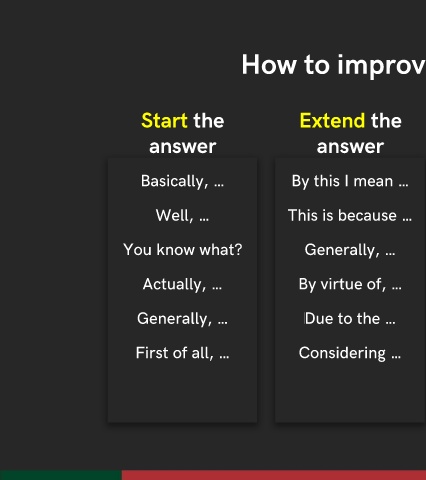 How to improv

Start the answer

Basically, ...

Well, ...

You know what?

Actually, ...

Generally, ...

First of all, ...

Extend the answer

By this I mean ...

This is because ...

Generally, ...

By virtue of, ...

Due to the ...

Considering ...